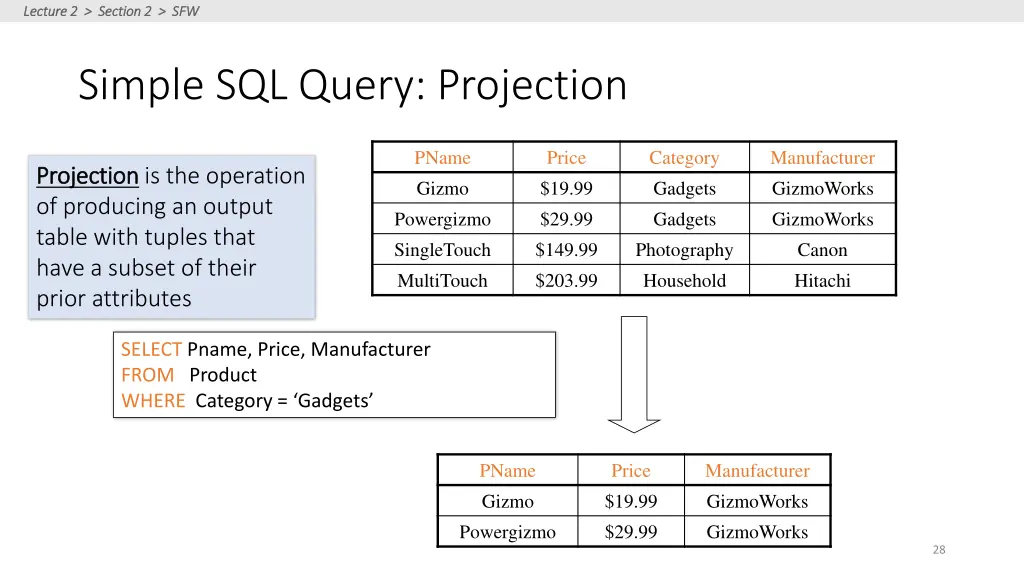 Lecture 2 > Section 2 > SFW

Simple SQL Query: Projection

Projection is the operation of producing an output table with tuples that have a subset of their prior attributes

| PName | Price | Category | Manufacturer |
|---|---|---|---|
| Gizmo | \$19.99 | Gadgets | GizmoWorks |
| Powergizmo | \$29.99 | Gadgets | GizmoWorks |
| SingleTouch | \$149.99 | Photography | Canon |
| MultiTouch | \$203.99 | Household | Hitachi |

SELECT Pname, Price, Manufacturer
FROM Product
WHERE Category = ‘Gadgets’

| PName | Price | Manufacturer |
|---|---|---|
| Gizmo | \$19.99 | GizmoWorks |
| Powergizmo | \$29.99 | GizmoWorks |

28